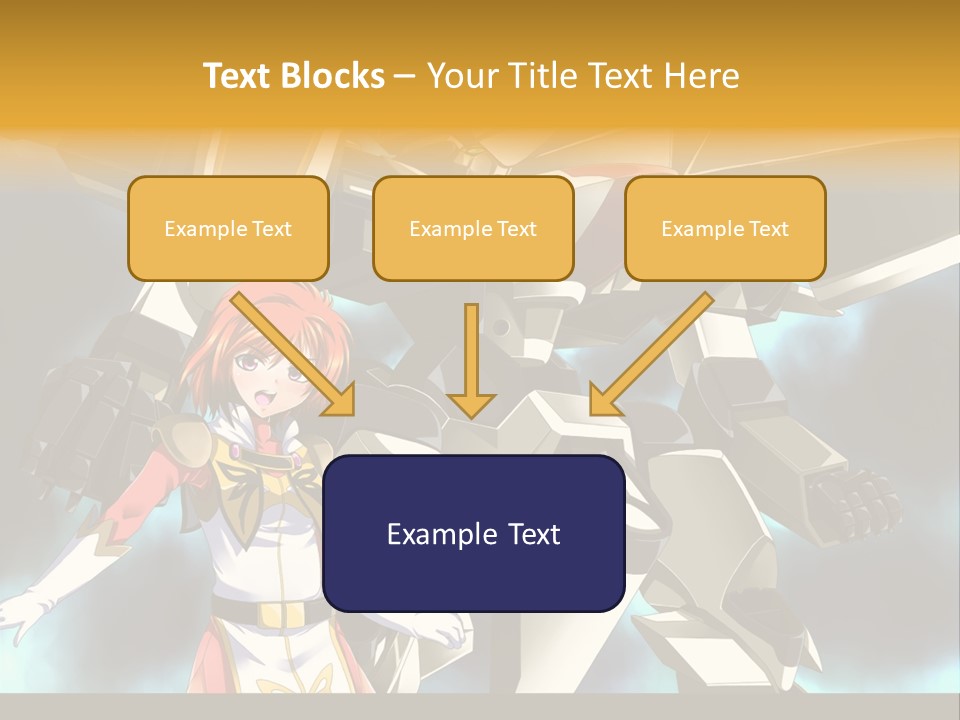 Text Blocks – Your Title Text Here

Example Text

Example Text

Example Text

Example Text